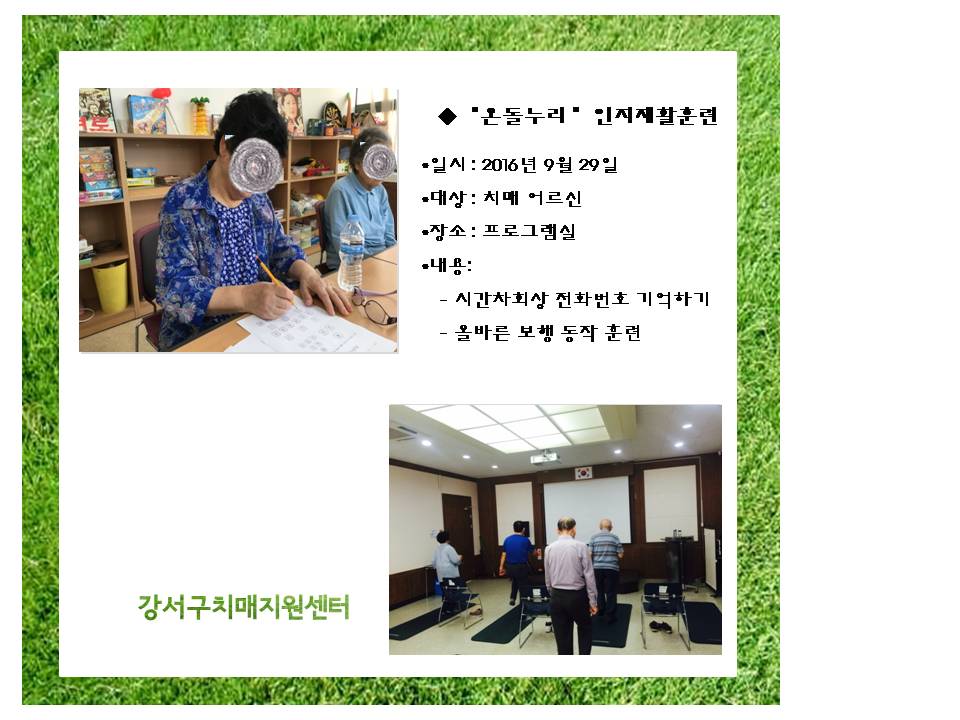 ◆ "온돌누리" 인지재활훈련

•일시 : 2016년 9월 29일

•대상 : 치매 어르신

•장소 : 프로그램실

•내용:

- 시간차회상 전화번호 기억하기

- 올바른 보행 동작 훈련

강서구치매지원센터